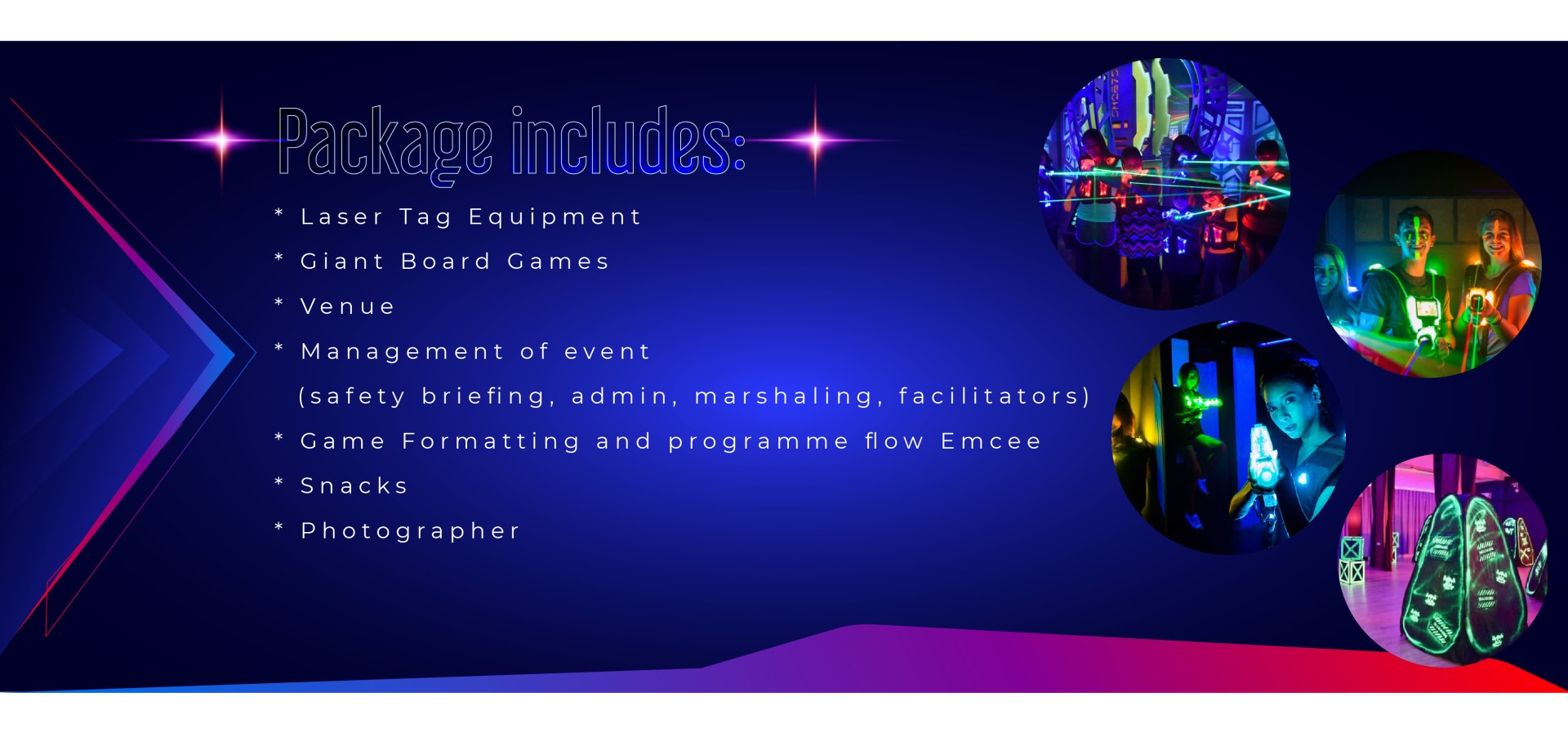 Package includes:

* Laser Tag Equipment
* Giant Board Games
* Venue
* Management of event
(safety briefing, admin, marshaling, facilitators)
* Game Formatting and programme flow Emcee
* Snacks
* Photographer